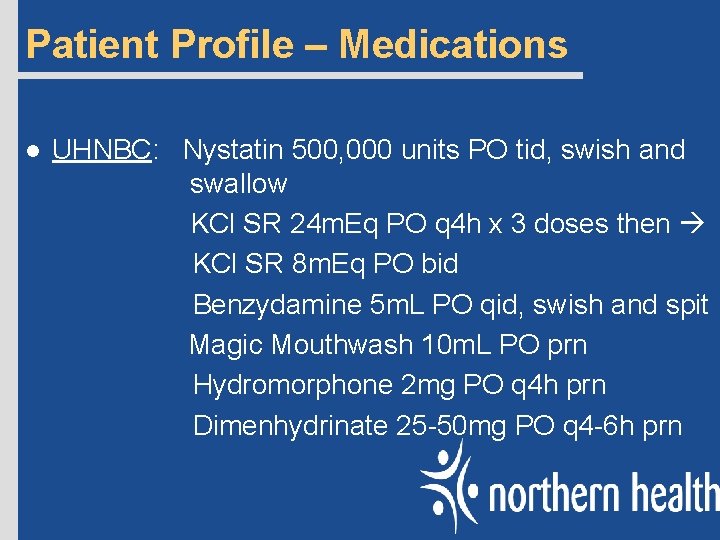 Patient Profile – Medications

● UHNBC: Nystatin 500,000 units PO tid, swish and swallow
KCl SR 24mEq PO q4h x 3 doses then →
KCl SR 8mEq PO bid
Benzydamine 5mL PO qid, swish and spit
Magic Mouthwash 10mL PO prn
Hydromorphone 2mg PO q4h prn
Dimenhydrinate 25-50mg PO q4-6h prn

northern health